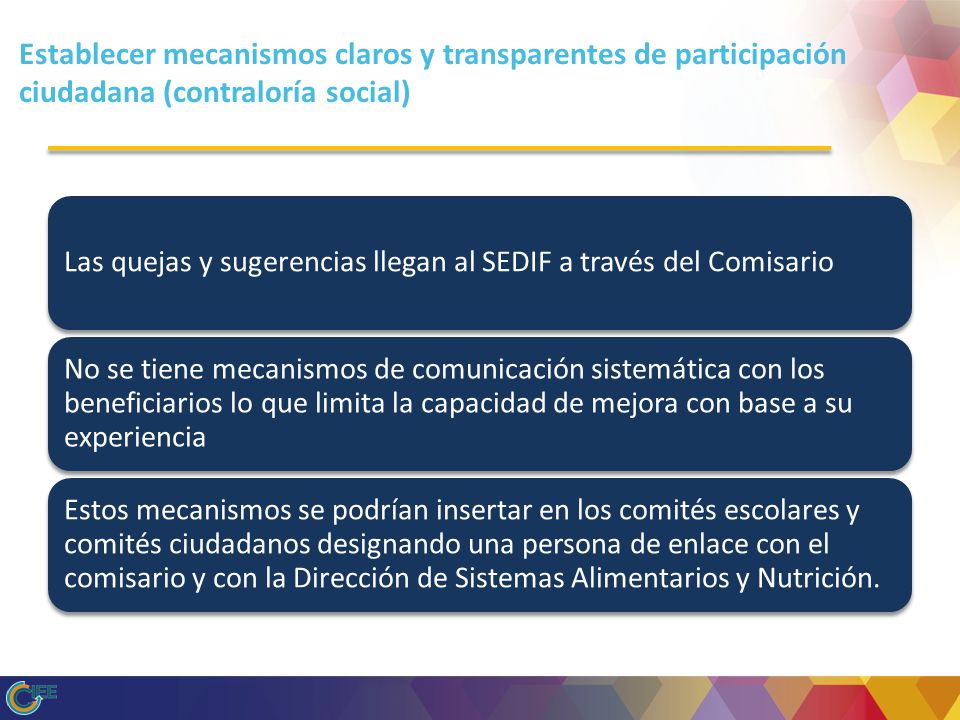 Establecer mecanismos claros y transparentes de participación ciudadana (contraloría social)

Las quejas y sugerencias llegan al SEDIF a través del Comisario

No se tiene mecanismos de comunicación sistemática con los beneficiarios lo que limita la capacidad de mejora con base a su experiencia

Estos mecanismos se podrían insertar en los comités escolares y comités ciudadanos designando una persona de enlace con el comisario y con la Dirección de Sistemas Alimentarios y Nutrición.

CIEE